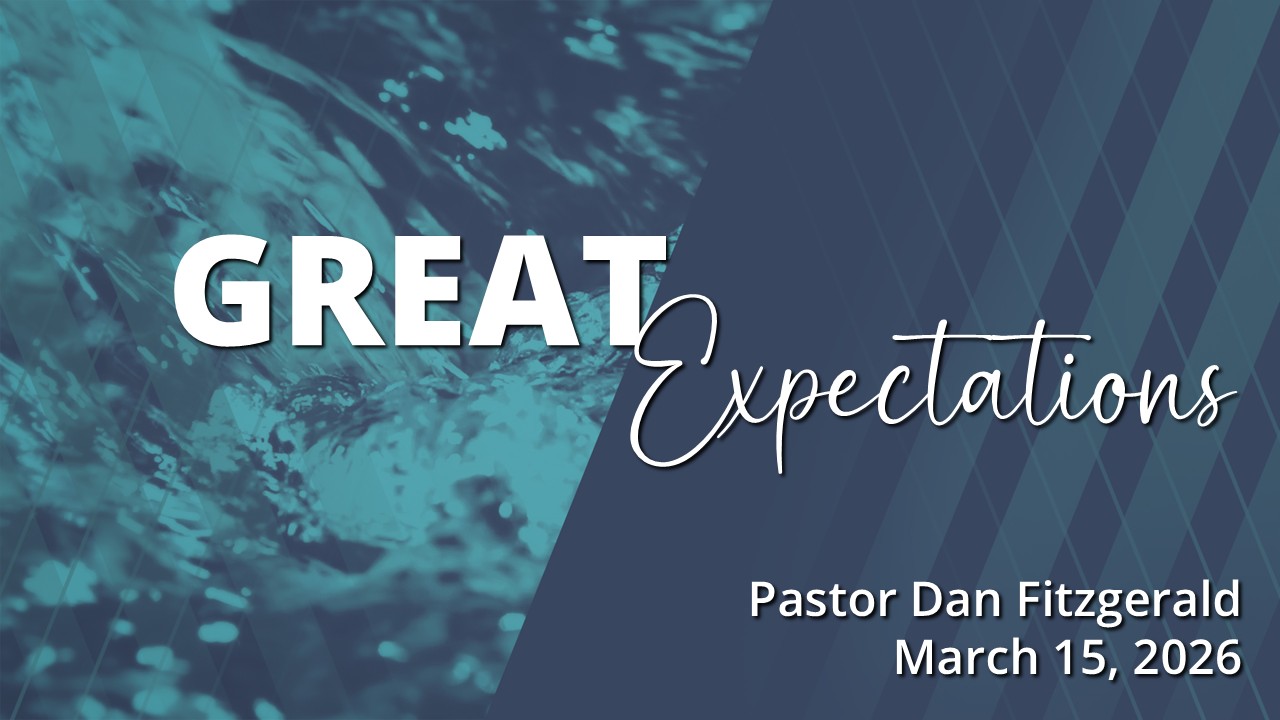 GREAT
Expectations

Pastor Dan Fitzgerald
March 15, 2026